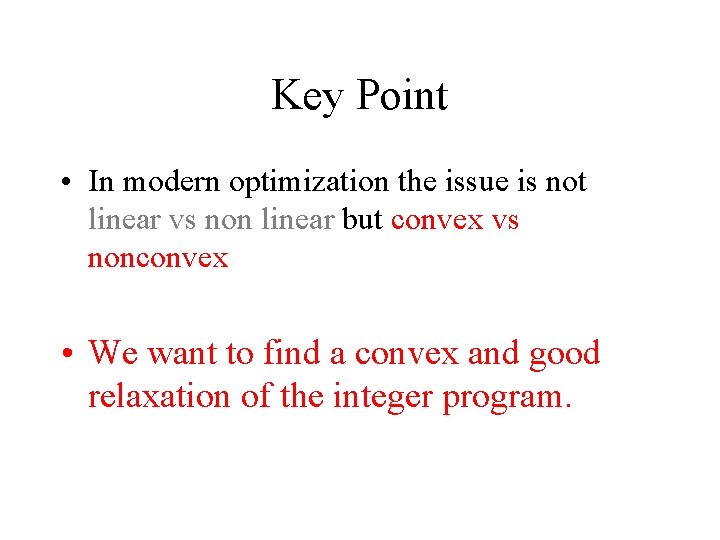 Key Point

• In modern optimization the issue is not linear vs non linear but convex vs nonconvex

• We want to find a convex and good relaxation of the integer program.